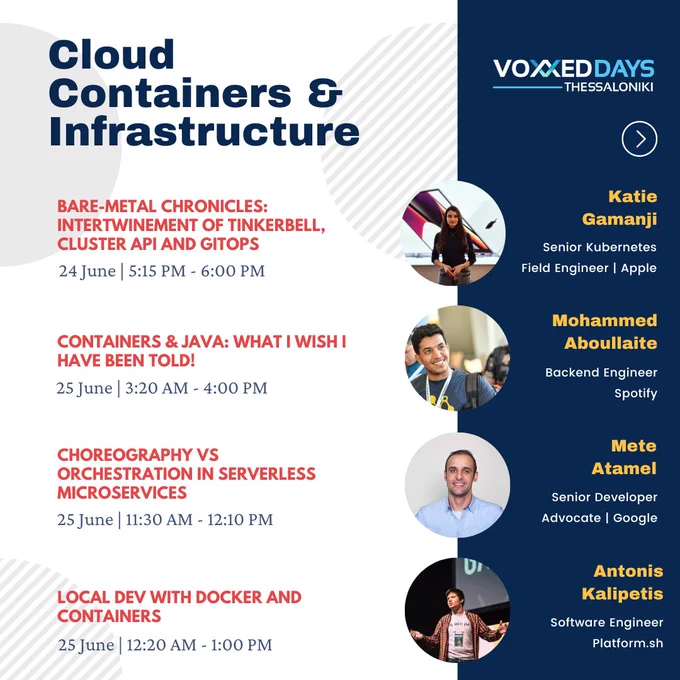 Cloud Containers & Infrastructure

VOXXED DAYS
THESSALONIKI

BARE-METAL CHRONICLES: INTERTWINEMENT OF TINKERBELL, CLUSTER API AND GITOPS

24 June | 5:15 PM - 6:00 PM

Katie Gamanji

Senior Kubernetes Field Engineer | Apple

CONTAINERS & JAVA: WHAT I WISH I HAVE BEEN TOLD!

25 June | 3:20 AM - 4:00 PM

Mohammed Aboullaite

Backend Engineer Spotify

CHOREOGRAPHY VS ORCHESTRATION IN SERVERLESS MICROSERVICES

25 June | 11:30 AM - 12:10 PM

Mete Atamel

Senior Developer Advocate | Google

LOCAL DEV WITH DOCKER AND CONTAINERS

25 June | 12:20 AM - 1:00 PM

Antonis Kalipetis

Software Engineer Platform.sh